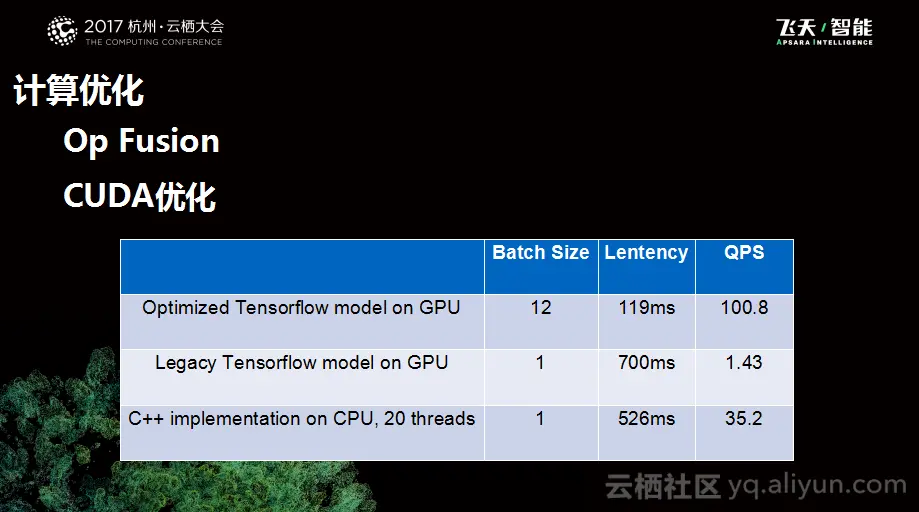 2017 杭州·云栖大会
THE COMPUTING CONFERENCE

飞天/智能
APSARA INTELLIGENCE

计算优化

Op Fusion

CUDA优化

| | Batch Size | Lentency | QPS |
|---|---|---|---|
| Optimized Tensorflow model on GPU | 12 | 119ms | 100.8 |
| Legacy Tensorflow model on GPU | 1 | 700ms | 1.43 |
| C++ implementation on CPU, 20 threads | 1 | 526ms | 35.2 |

云栖社区 yq.aliyun.com